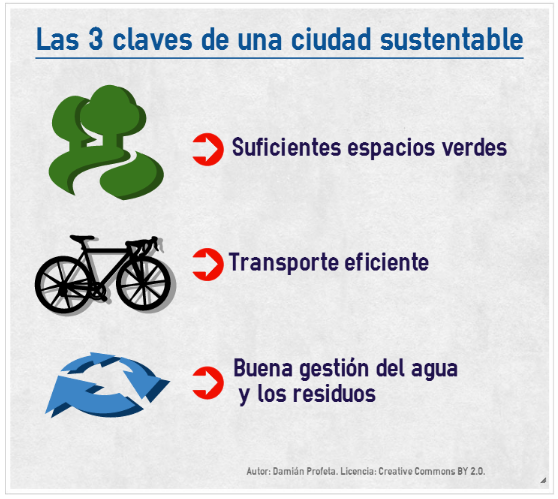 Las 3 claves de una ciudad sustentable

Suficientes espacios verdes

Transporte eficiente

Buena gestión del agua y los residuos

Autor: Damián Profeta. Licencia: Creative Commons BY 2.0.